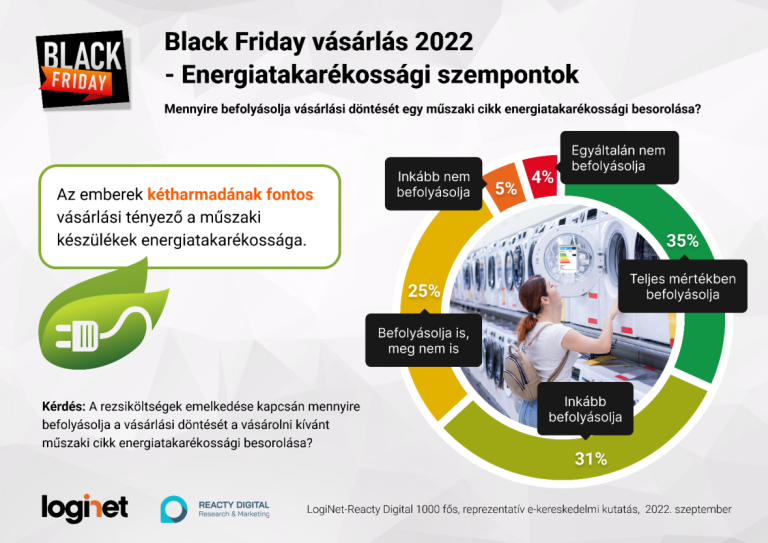 BLACK FRIDAY

Black Friday vásárlás 2022
- Energiatakarékossági szempontok

Mennyire befolyásolja vásárlási döntését egy műszaki cikk energiatakarékossági besorolása?

Az emberek kétharmadának fontos vásárlási tényező a műszaki készülékek energiatakarékossága.

Egyáltalán nem befolyásolja
4%
Inkább nem befolyásolja
5%
35%
Teljes mértékben befolyásolja
25%
Befolyásolja is, meg nem is
Inkább befolyásolja
31%

Kérdés: A rezsiköltségek emelkedése kapcsán mennyire befolyásolja a vásárlási döntését a vásárolni kívánt műszaki cikk energiatakarékossági besorolása?

loginet
REACTY DIGITAL
Research & Marketing

LogiNet-Reacty Digital 1000 fős, reprezentatív e-kereskedelmi kutatás, 2022. szeptember